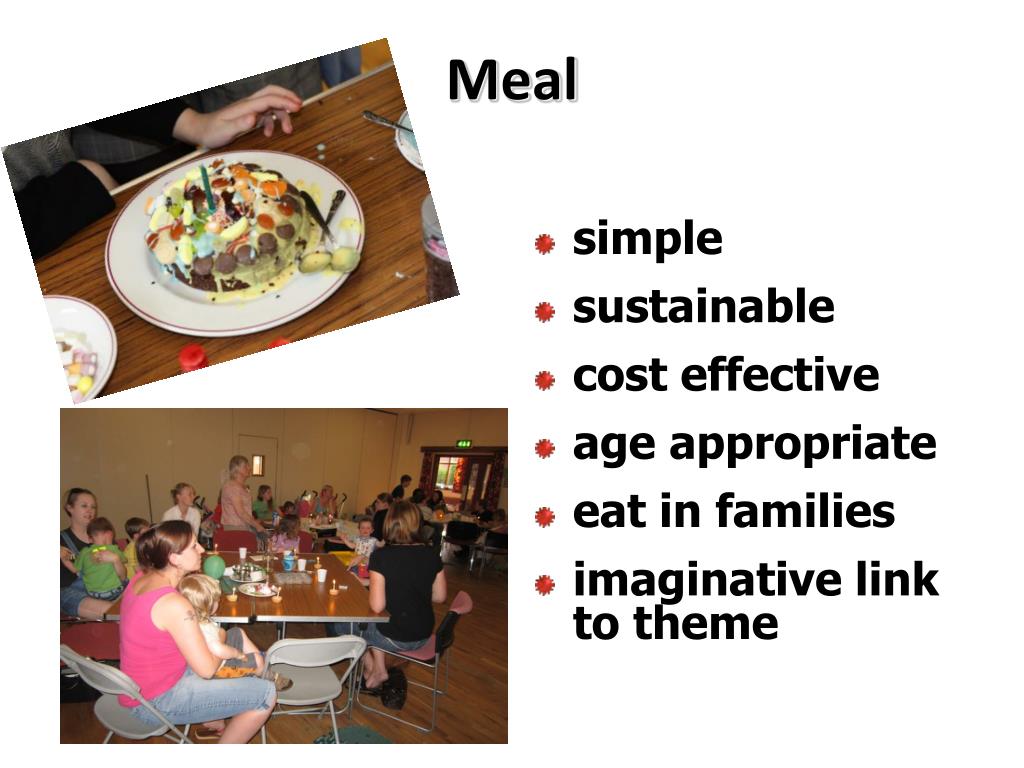 Meal

simple
sustainable
cost effective
age appropriate
eat in families
imaginative link to theme